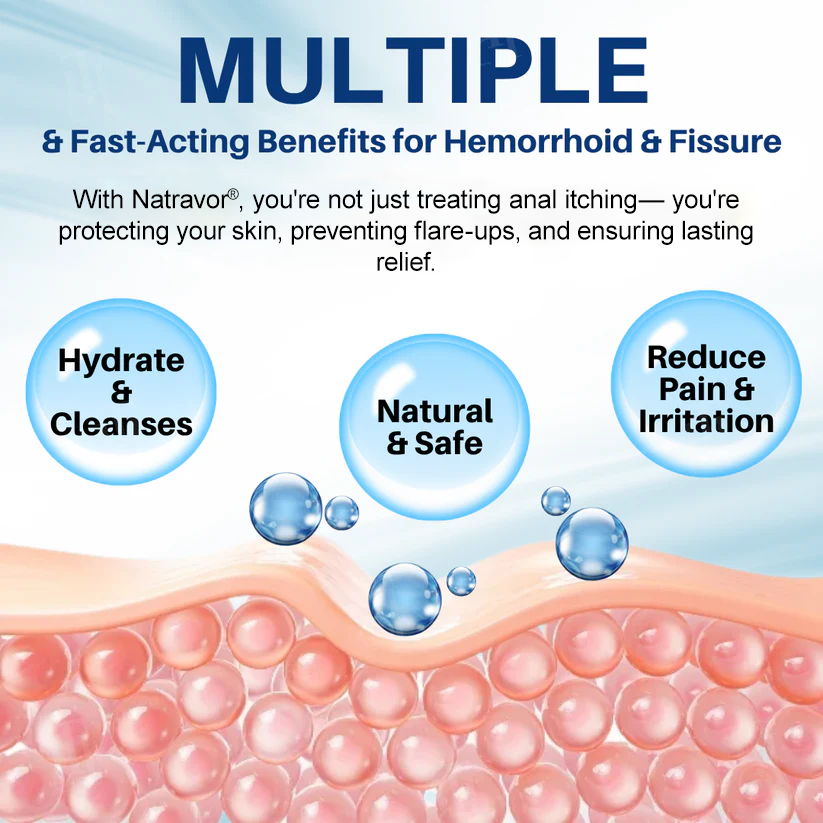 MULTIPLE

& Fast-Acting Benefits for Hemorrhoid & Fissure

With Natravor®, you're not just treating anal itching— you're protecting your skin, preventing flare-ups, and ensuring lasting relief.

Hydrate & Cleanses

Natural & Safe

Reduce Pain & Irritation